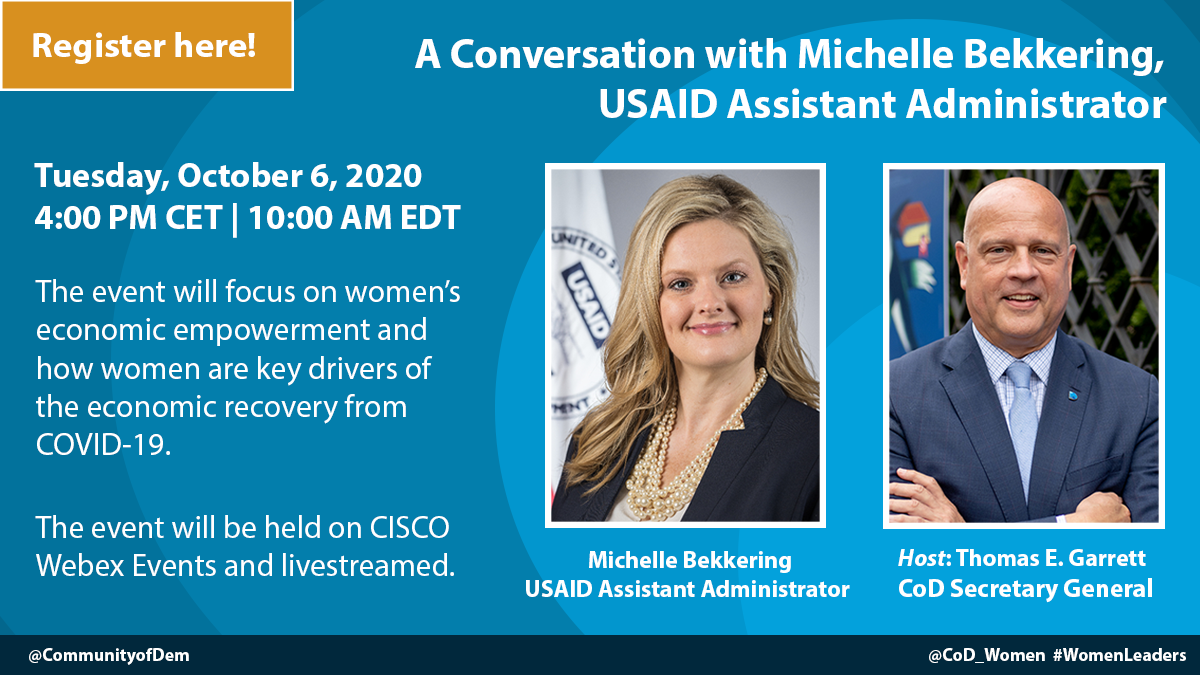 Register here!

A Conversation with Michelle Bekkering, USAID Assistant Administrator

Tuesday, October 6, 2020
4:00 PM CET | 10:00 AM EDT

The event will focus on women's economic empowerment and how women are key drivers of the economic recovery from COVID-19.

The event will be held on CISCO Webex Events and livestreamed.

USAID

Michelle Bekkering
USAID Assistant Administrator

Host: Thomas E. Garrett
CoD Secretary General

@CommunityofDem

@CoD_Women #WomenLeaders